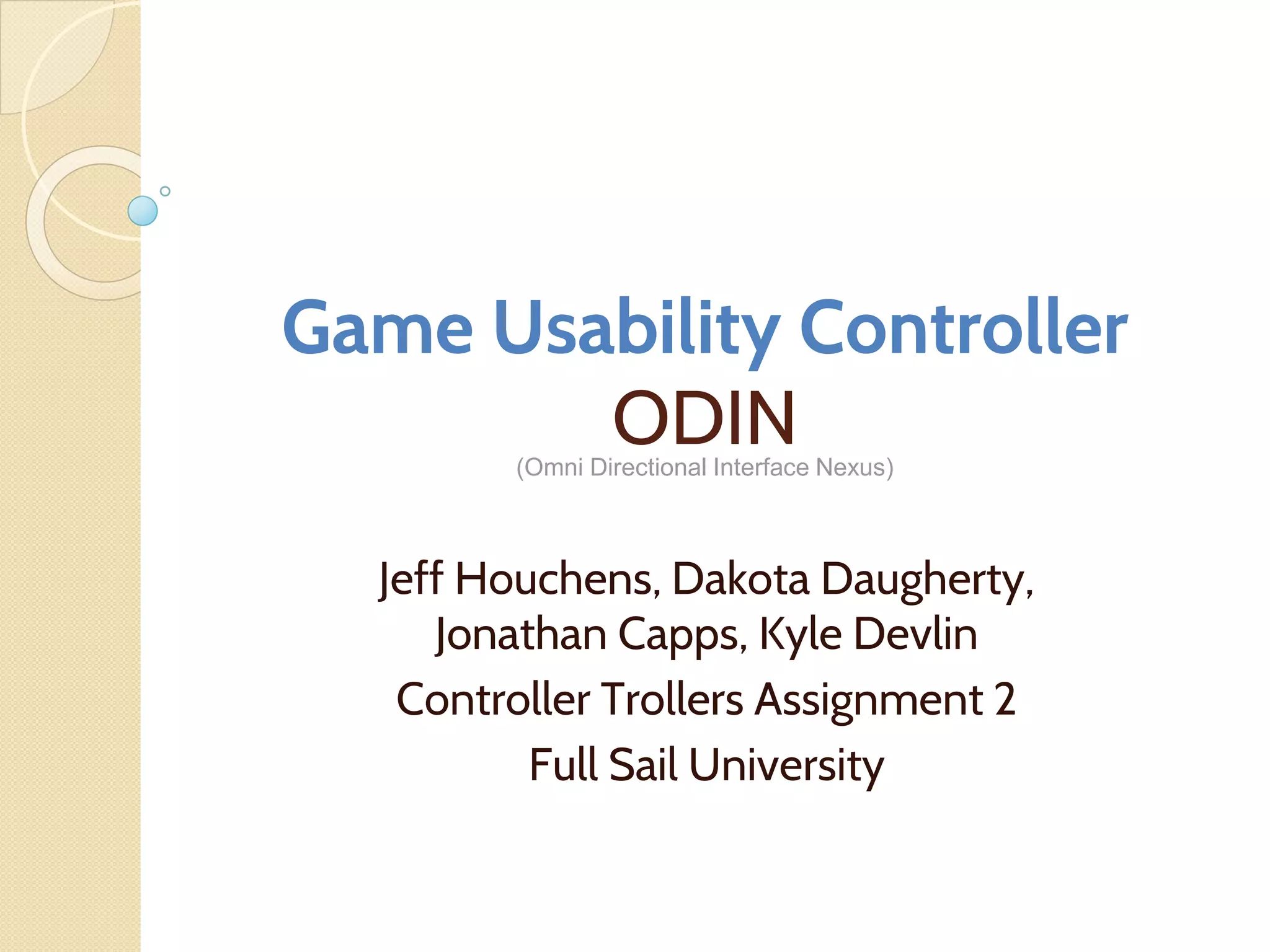 Game Usability Controller
ODIN
(Omni Directional Interface Nexus)

Jeff Houchens, Dakota Daugherty, Jonathan Capps, Kyle Devlin
Controller Trollers Assignment 2
Full Sail University